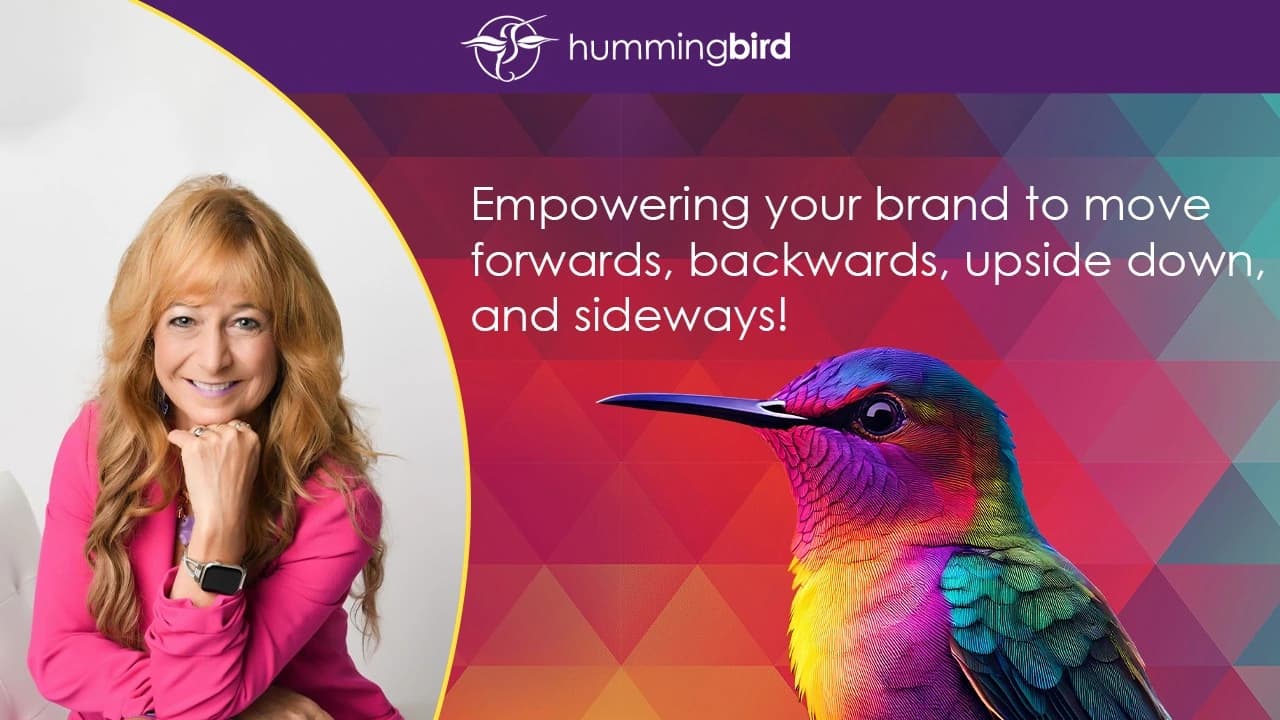 hummingbird

Empowering your brand to move forwards, backwards, upside down, and sideways!